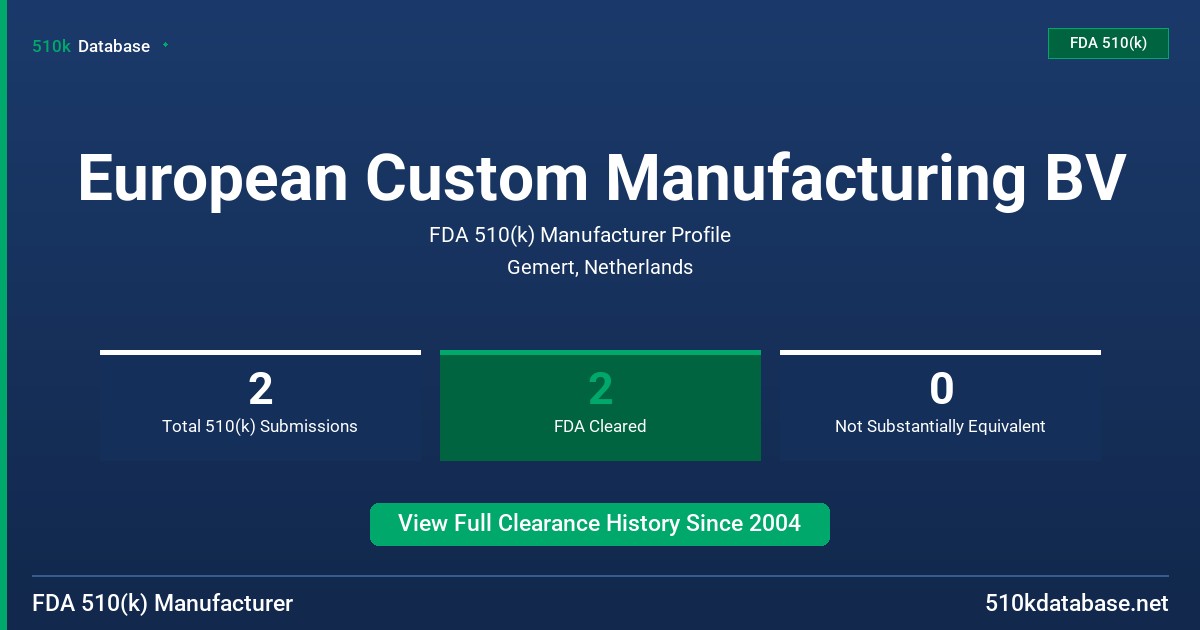 510k Database

FDA 510(k)

European Custom Manufacturing BV

FDA 510(k) Manufacturer Profile

Gemert, Netherlands

2
Total 510(k) Submissions

2
FDA Cleared

0
Not Substantially Equivalent

View Full Clearance History Since 2004

FDA 510(k) Manufacturer

510kdatabase.net